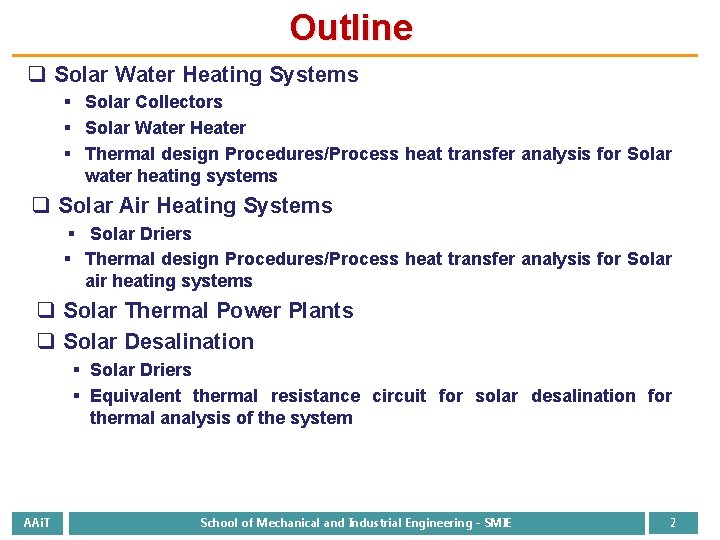 Outline

❑ Solar Water Heating Systems
▪ Solar Collectors
▪ Solar Water Heater
▪ Thermal design Procedures/Process heat transfer analysis for Solar water heating systems

❑ Solar Air Heating Systems
▪ Solar Driers
▪ Thermal design Procedures/Process heat transfer analysis for Solar air heating systems

❑ Solar Thermal Power Plants

❑ Solar Desalination
▪ Solar Driers
▪ Equivalent thermal resistance circuit for solar desalination for thermal analysis of the system

AAiT
School of Mechanical and Industrial Engineering - SMIE
2